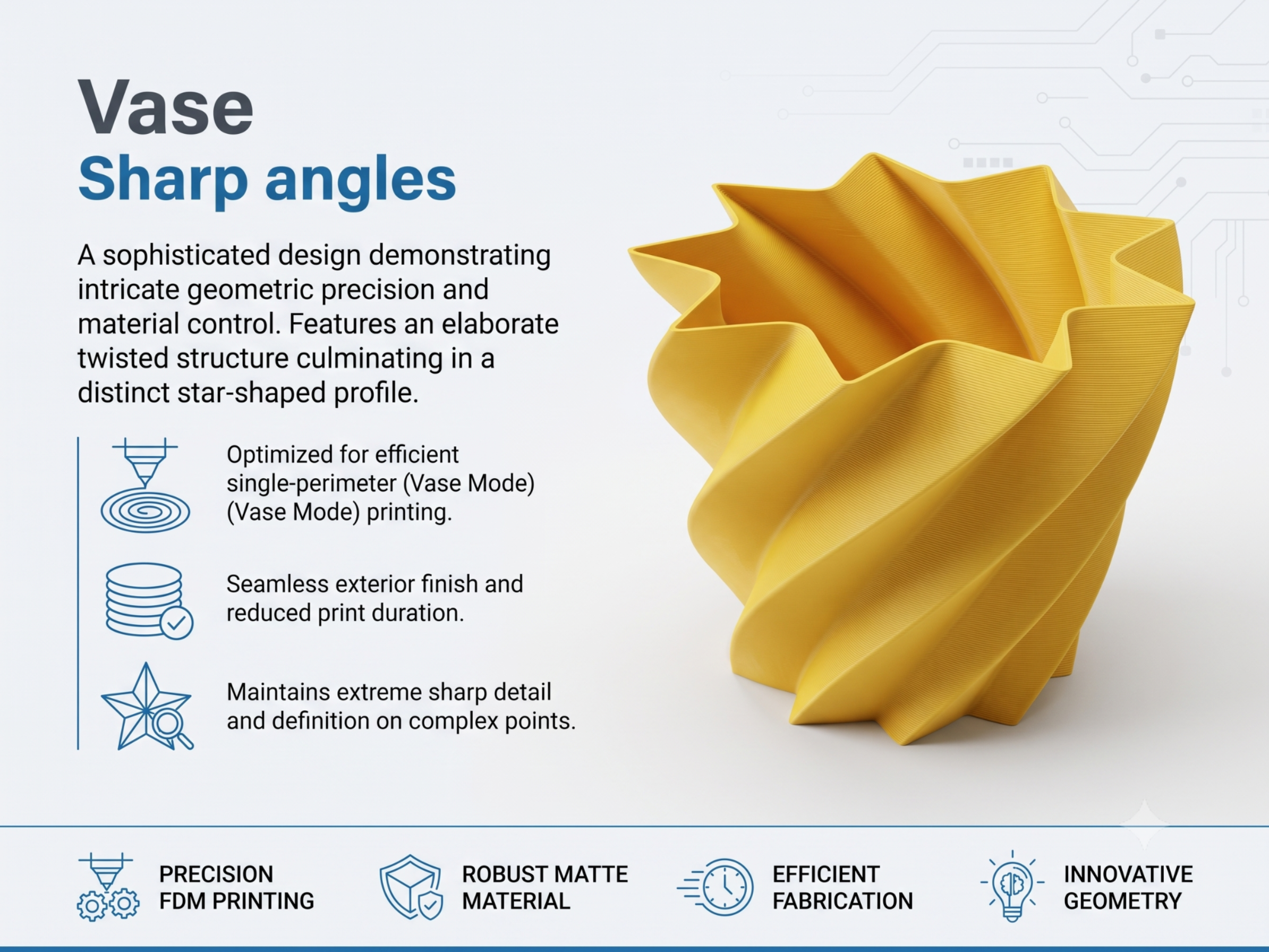 Vase
Sharp angles

A sophisticated design demonstrating intricate geometric precision and material control. Features an elaborate twisted structure culminating in a distinct star-shaped profile.

Optimized for efficient single-perimeter (Vase Mode) (Vase Mode) printing.

Seamless exterior finish and reduced print duration.

Maintains extreme sharp detail and definition on complex points.

PRECISION FDM PRINTING

ROBUST MATTE MATERIAL

EFFICIENT FABRICATION

INNOVATIVE GEOMETRY